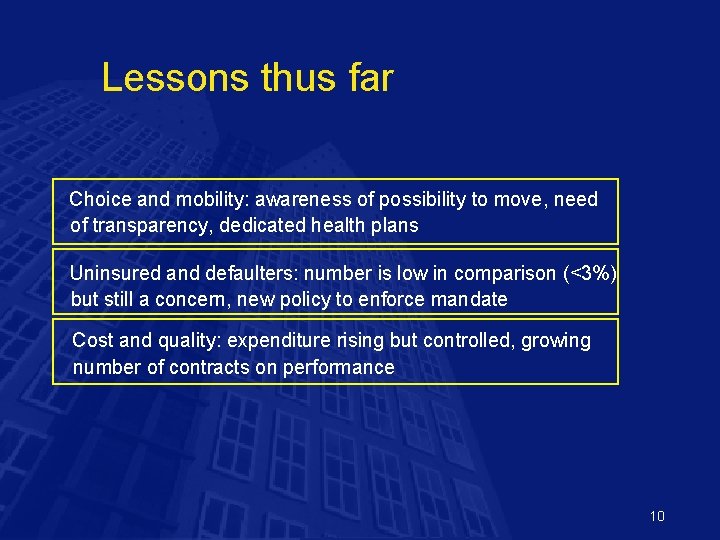 Lessons thus far

Choice and mobility: awareness of possibility to move, need of transparency, dedicated health plans

Uninsured and defaulters: number is low in comparison (<3%) but still a concern, new policy to enforce mandate

Cost and quality: expenditure rising but controlled, growing number of contracts on performance

10